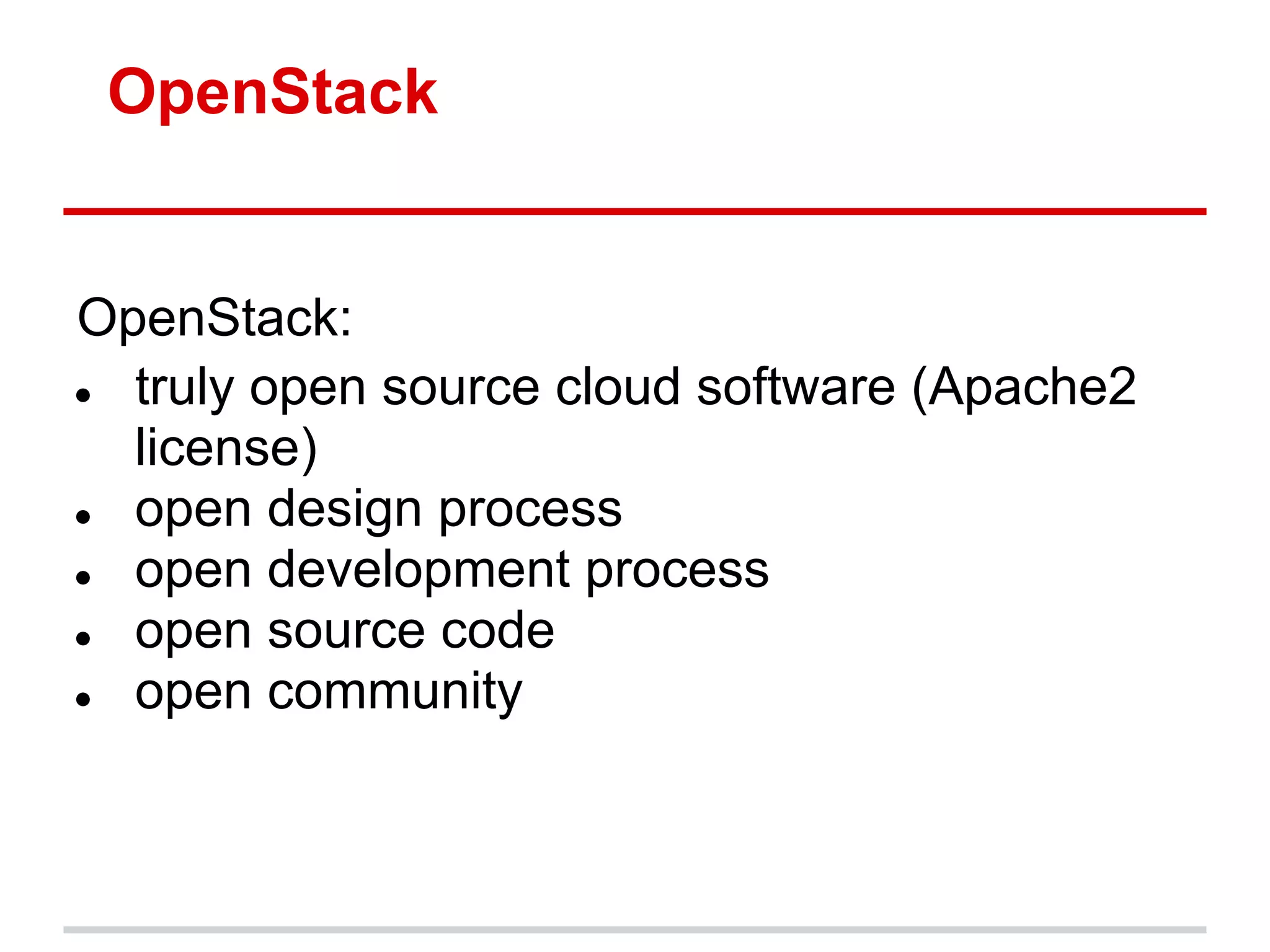 OpenStack

OpenStack:
- truly open source cloud software (Apache2 license)
- open design process
- open development process
- open source code
- open community